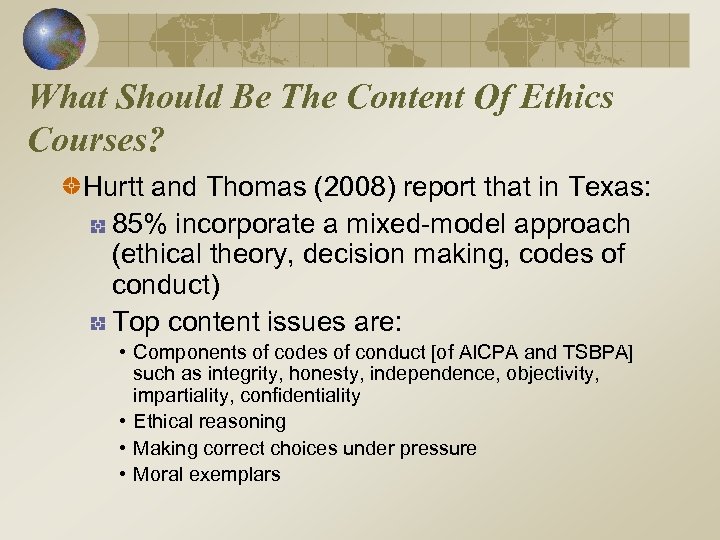 What Should Be The Content Of Ethics Courses?

Hurtt and Thomas (2008) report that in Texas:

85% incorporate a mixed-model approach (ethical theory, decision making, codes of conduct)

Top content issues are:

• Components of codes of conduct [of AICPA and TSBPA] such as integrity, honesty, independence, objectivity, impartiality, confidentiality
• Ethical reasoning
• Making correct choices under pressure
• Moral exemplars